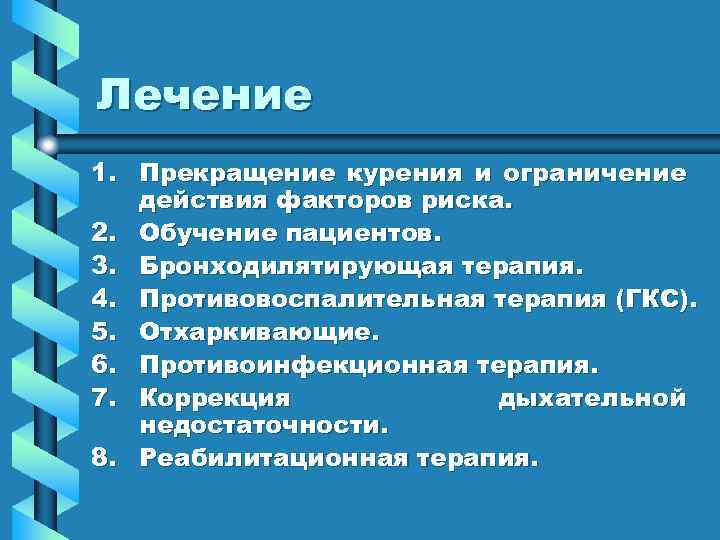 Лечение

1. Прекращение курения и ограничение действия факторов риска.
2. Обучение пациентов.
3. Бронходилятирующая терапия.
4. Противовоспалительная терапия (ГКС).
5. Отхаркивающие.
6. Противоинфекционная терапия.
7. Коррекция дыхательной недостаточности.
8. Реабилитационная терапия.